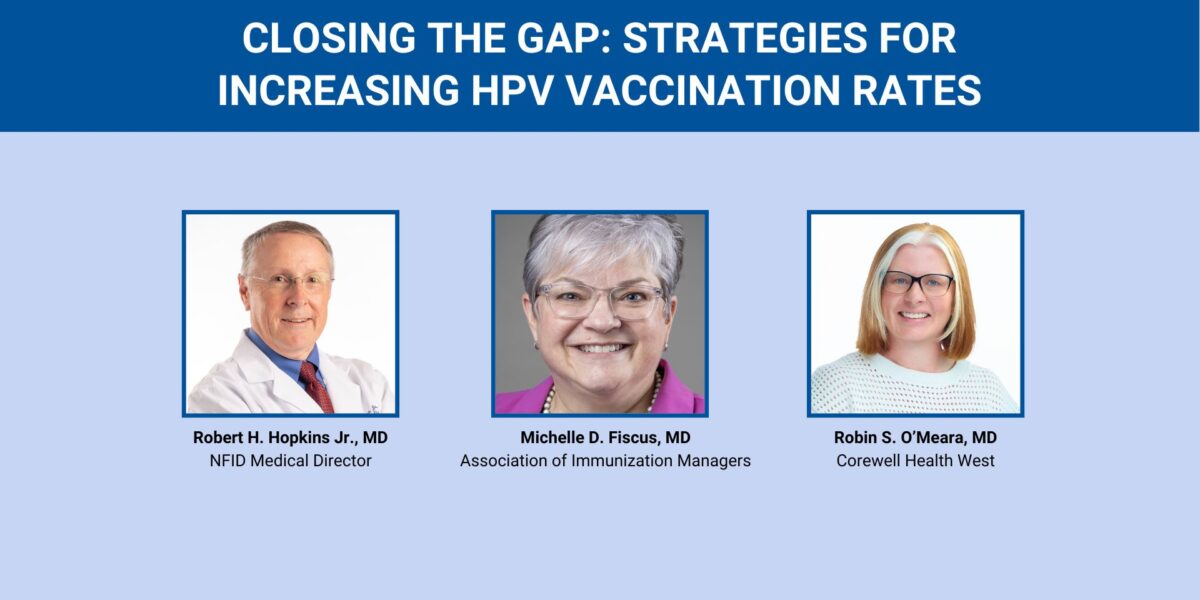 CLOSING THE GAP: STRATEGIES FOR INCREASING HPV VACCINATION RATES

Robert H. Hopkins Jr., MD
NFID Medical Director

Michelle D. Fiscus, MD
Association of Immunization Managers

Robin S. O'Meara, MD
Corewell Health West